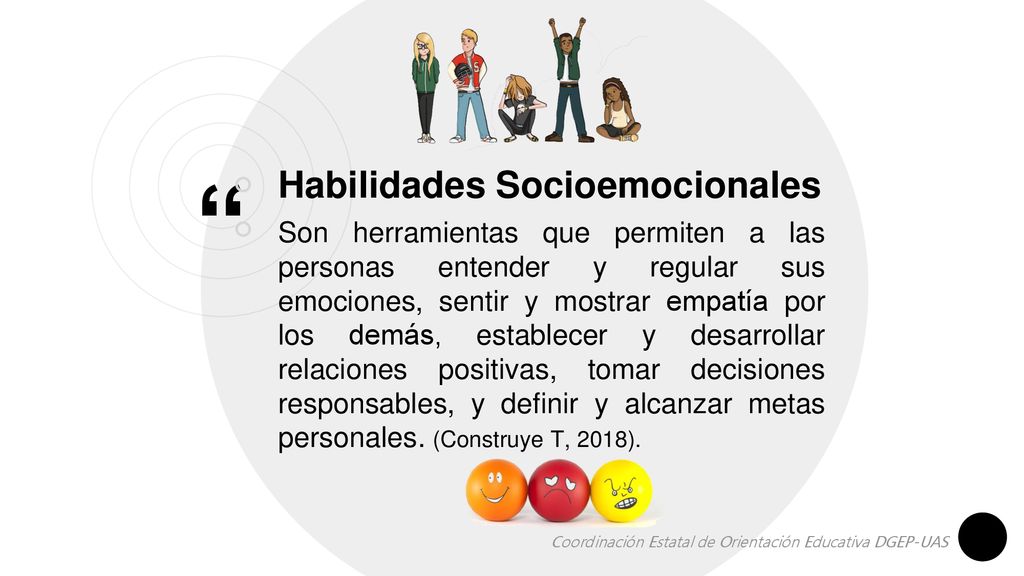 “

Habilidades Socioemocionales

Son herramientas que permiten a las personas entender y regular sus emociones, sentir y mostrar empatía por los demás, establecer y desarrollar relaciones positivas, tomar decisiones responsables, y definir y alcanzar metas personales. (Construye T, 2018).

Coordinación Estatal de Orientación Educativa DGEP-UAS